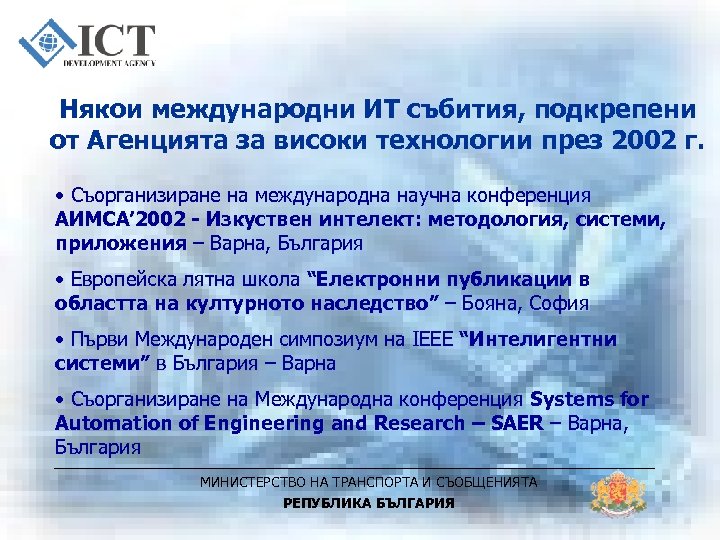 ICT
DEVELOPMENT AGENCY

Някои международни ИТ събития, подкрепени от Агенцията за високи технологии през 2002 г.

• Съорганизиране на международна научна конференция АИМСА'2002 - Изкуствен интелект: методология, системи, приложения – Варна, България

• Европейска лятна школа "Електронни публикации в областта на културното наследство" – Бояна, София

• Първи Международен симпозиум на IEEE "Интелигентни системи" в България – Варна

• Съорганизиране на Международна конференция Systems for Automation of Engineering and Research – SAER – Варна, България

МИНИСТЕРСТВО НА ТРАНСПОРТА И СЪОБЩЕНИЯТА
РЕПУБЛИКА БЪЛГАРИЯ